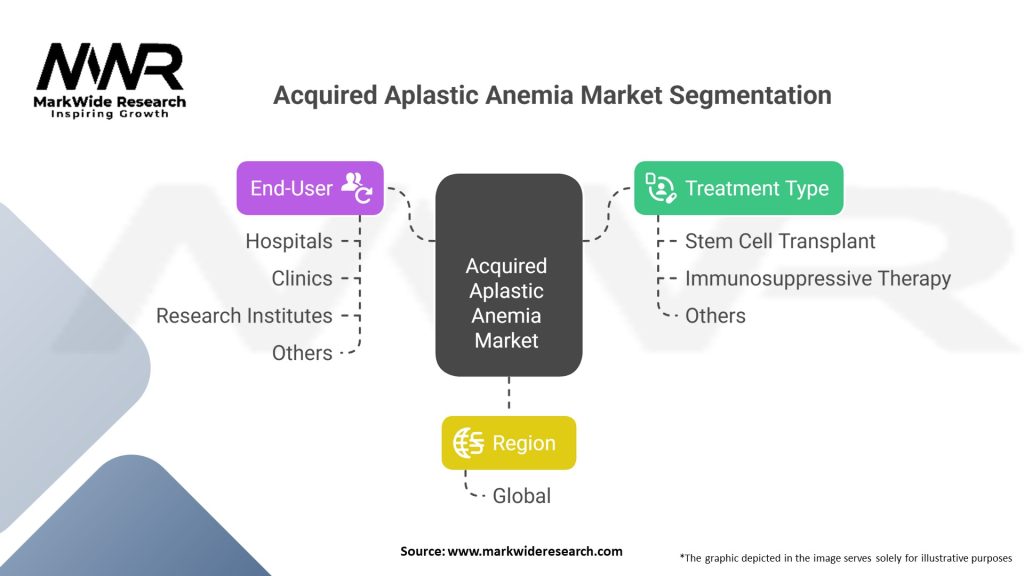 MWR
MarkWide Research
Inspiring Growth

Acquired Aplastic Anemia Market Segmentation

End-User

Hospitals
Clinics
Research Institutes
Others

Acquired Aplastic Anemia Market

Treatment Type

Stem Cell Transplant
Immunosuppressive Therapy
Others

Region

Global

Source: www.markwideresearch.com

*The graphic depicted in the image serves solely for illustrative purposes